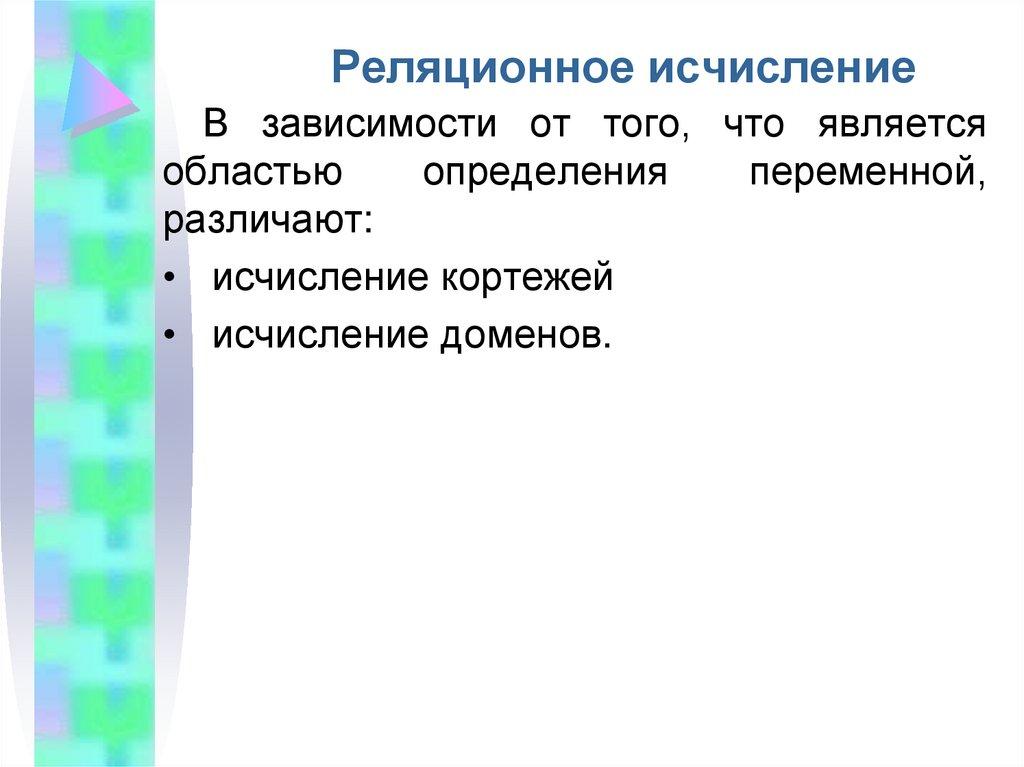 Реляционное исчисление

В зависимости от того, что является областью определения переменной, различают:

• исчисление кортежей
• исчисление доменов.